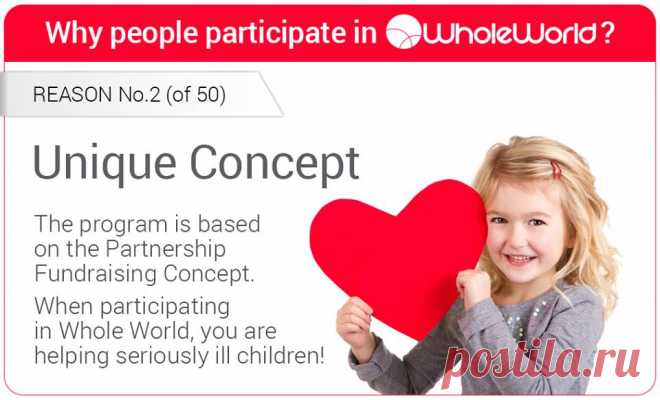 Why people participate in WholeWorld?

REASON No.2 (of 50)

Unique Concept

The program is based on the Partnership Fundraising Concept.

When participating in Whole World, you are helping seriously ill children!

postila.ru